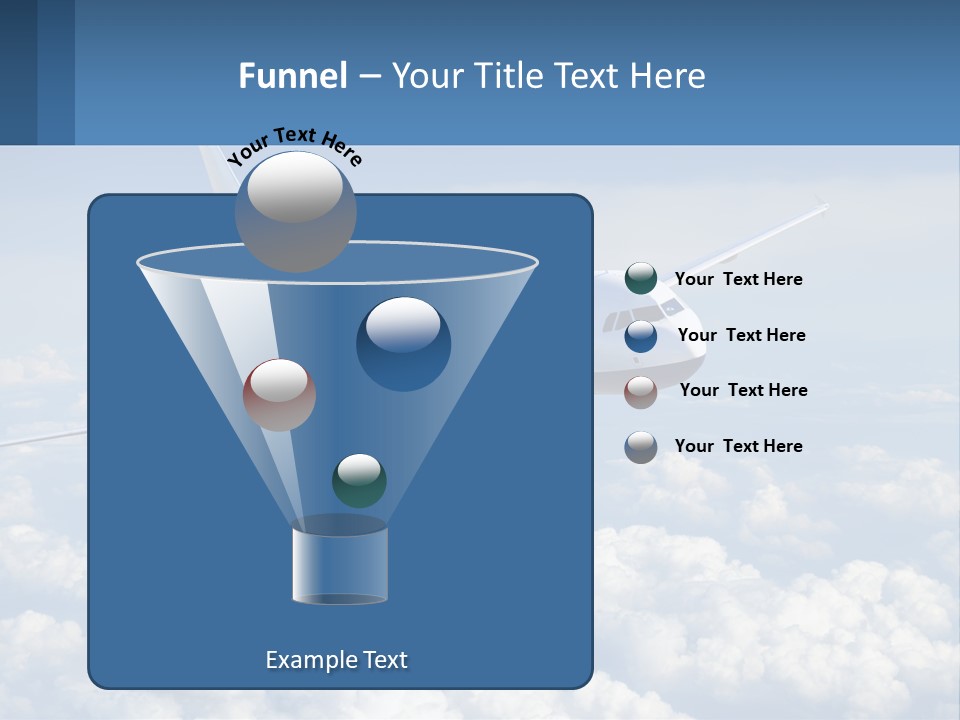 Funnel – Your Title Text Here

Your Text Here

Your Text Here

Your Text Here

Your Text Here

Your Text Here

Example Text